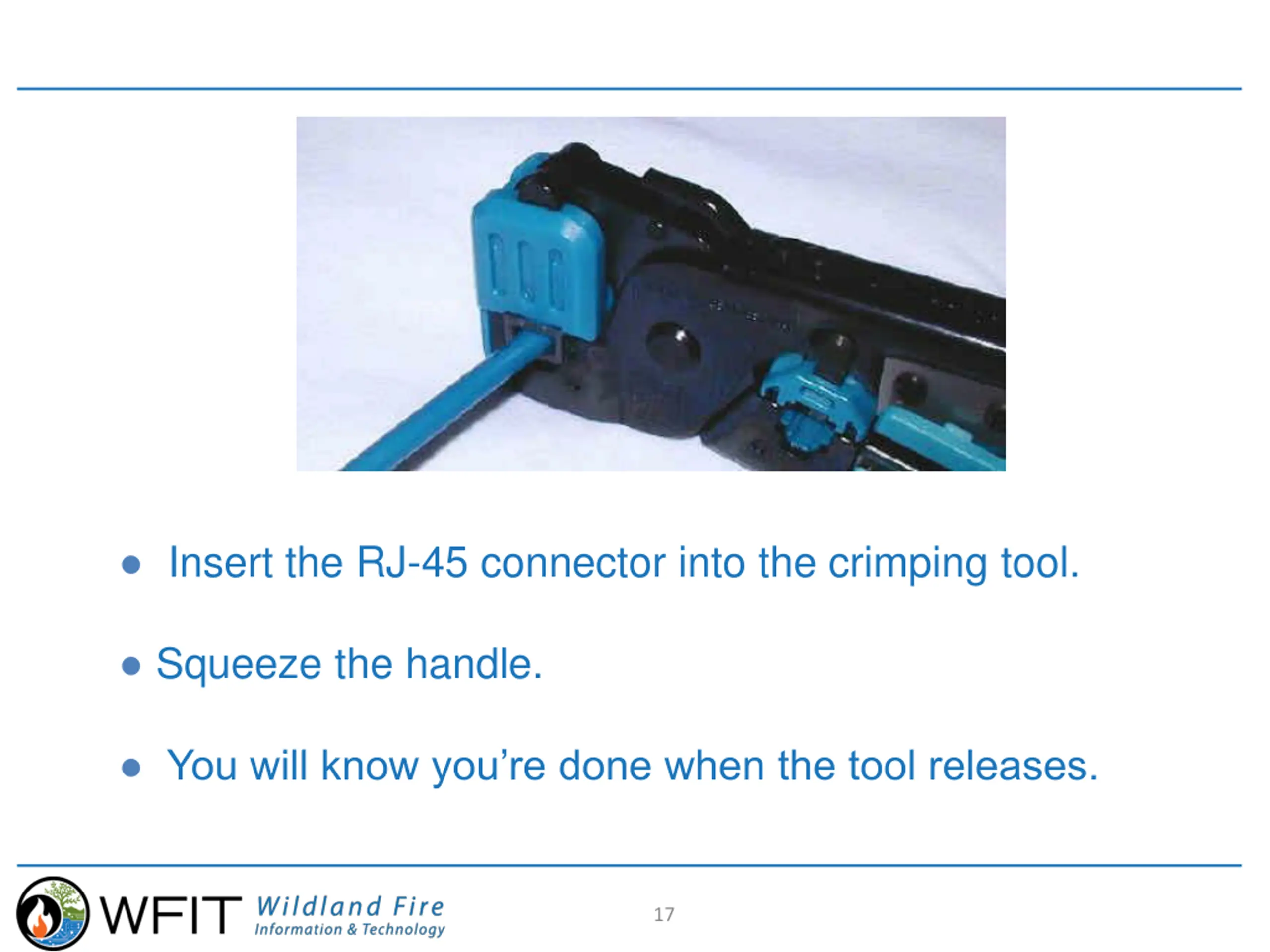 • Insert the RJ-45 connector into the crimping tool.

• Squeeze the handle.

• You will know you’re done when the tool releases.

WFIT Wildland Fire Information & Technology

17